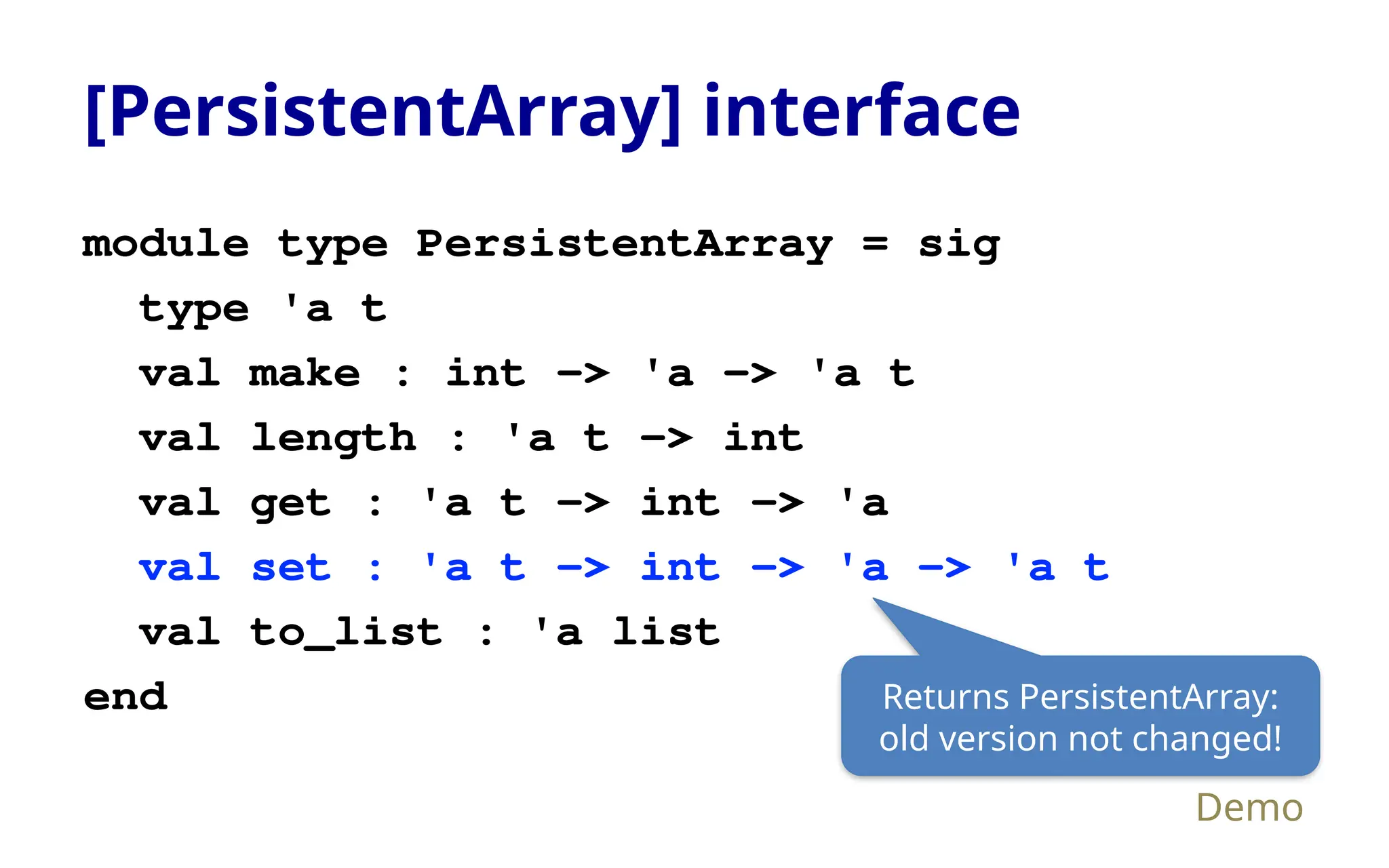 [PersistentArray] interface

module type PersistentArray = sig
  type 'a t
  val make : int -> 'a -> 'a t
  val length : 'a t -> int
  val get : 'a t -> int -> 'a
  val set : 'a t -> int -> 'a -> 'a t
  val to_list : 'a list
end

Returns PersistentArray: old version not changed!

Demo